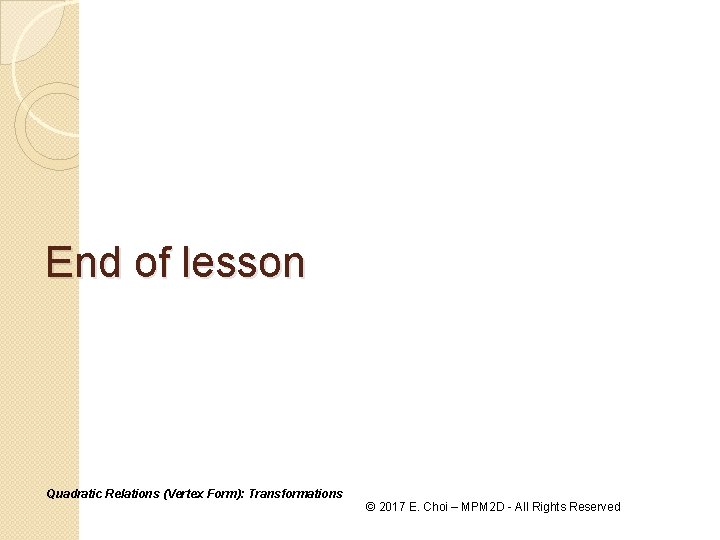 End of lesson

Quadratic Relations (Vertex Form): Transformations

© 2017 E. Choi – MPM2D - All Rights Reserved